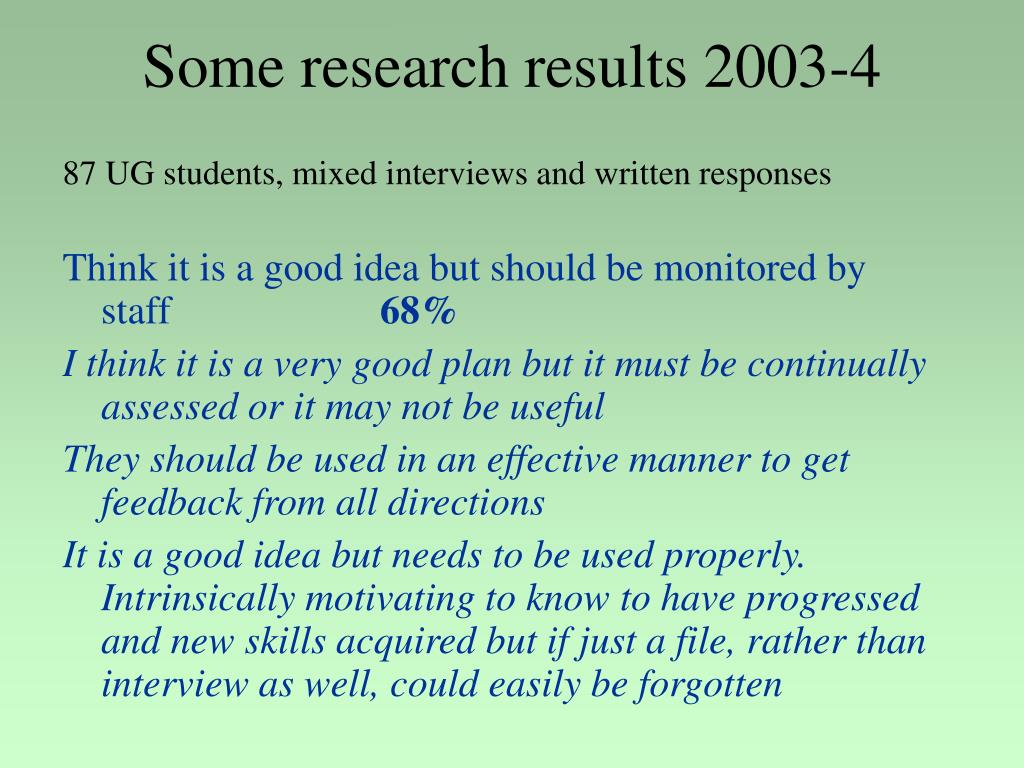 Some research results 2003-4

87 UG students, mixed interviews and written responses

Think it is a good idea but should be monitored by staff 68%

I think it is a very good plan but it must be continually assessed or it may not be useful

They should be used in an effective manner to get feedback from all directions

It is a good idea but needs to be used properly. Intrinsically motivating to know to have progressed and new skills acquired but if just a file, rather than interview as well, could easily be forgotten